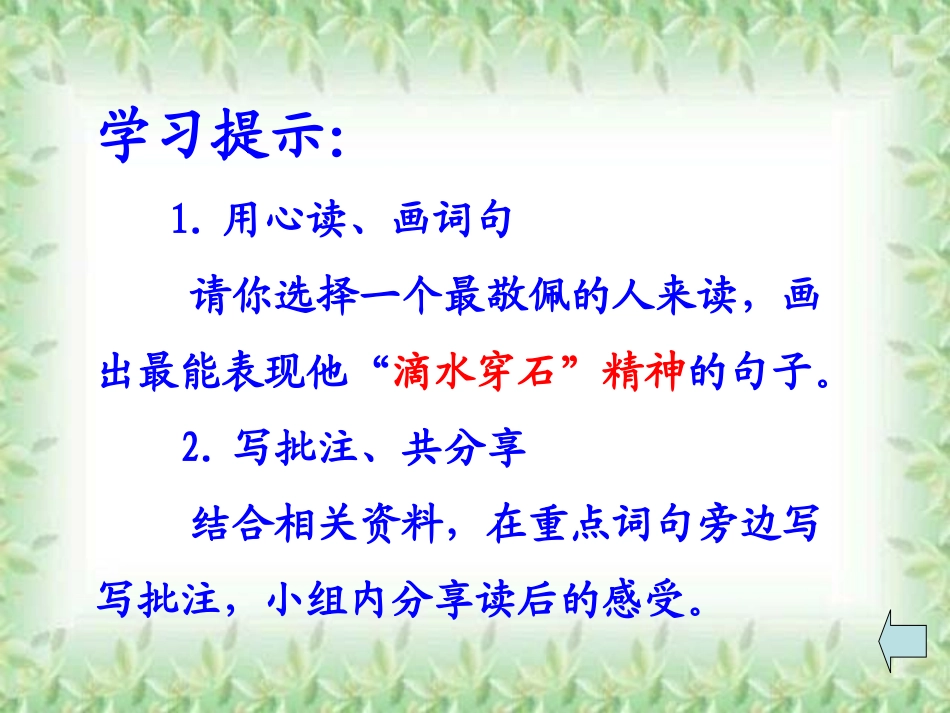 学习提示:

1. 用心读、画词句

请你选择一个最敬佩的人来读，画出最能表现他“滴水穿石”精神的句子。

2. 写批注、共分享

结合相关资料，在重点词句旁边写写批注，小组内分享读后的感受。